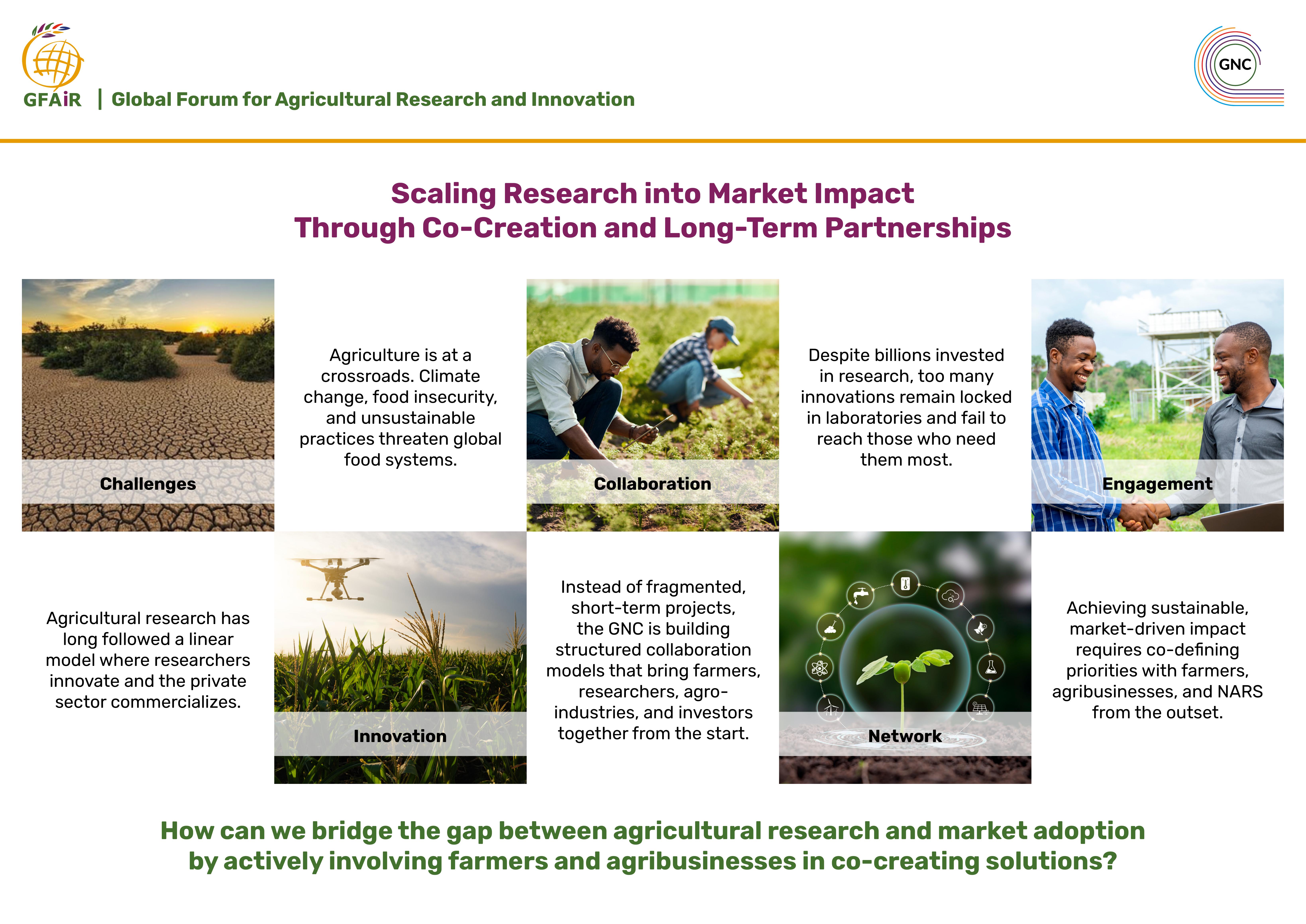 GFAiR | Global Forum for Agricultural Research and Innovation

GNC

Scaling Research into Market Impact
Through Co-Creation and Long-Term Partnerships

Challenges

Agriculture is at a crossroads. Climate change, food insecurity, and unsustainable practices threaten global food systems.

Collaboration

Despite billions invested in research, too many innovations remain locked in laboratories and fail to reach those who need them most.

Engagement

Agricultural research has long followed a linear model where researchers innovate and the private sector commercializes.

Innovation

Instead of fragmented, short-term projects, the GNC is building structured collaboration models that bring farmers, researchers, agro-industries, and investors together from the start.

Network

Achieving sustainable, market-driven impact requires co-defining priorities with farmers, agribusinesses, and NARS from the outset.

How can we bridge the gap between agricultural research and market adoption by actively involving farmers and agribusinesses in co-creating solutions?